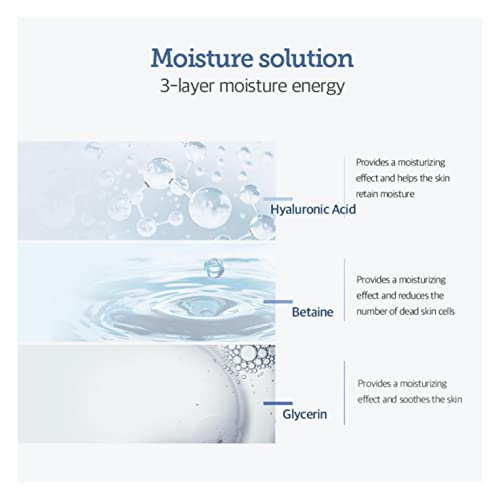 Moisture solution
3-layer moisture energy

Hyaluronic Acid

Provides a moisturizing effect and helps the skin retain moisture

Betaine

Provides a moisturizing effect and reduces the number of dead skin cells

Glycerin

Provides a moisturizing effect and soothes the skin